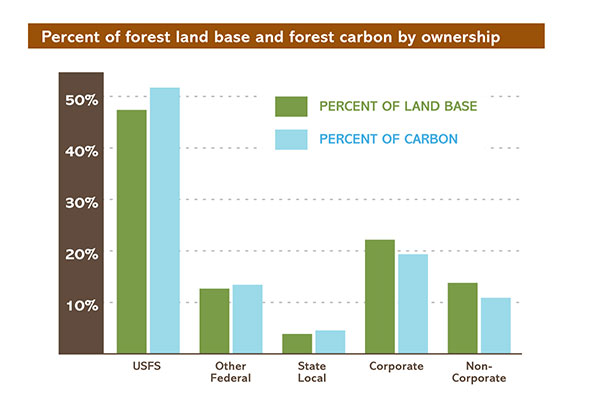 Percent of forest land base and forest carbon by ownership

50%
40%
30%
20%
10%

PERCENT OF LAND BASE
PERCENT OF CARBON

USFS
Other Federal
State Local
Corporate
Non-Corporate